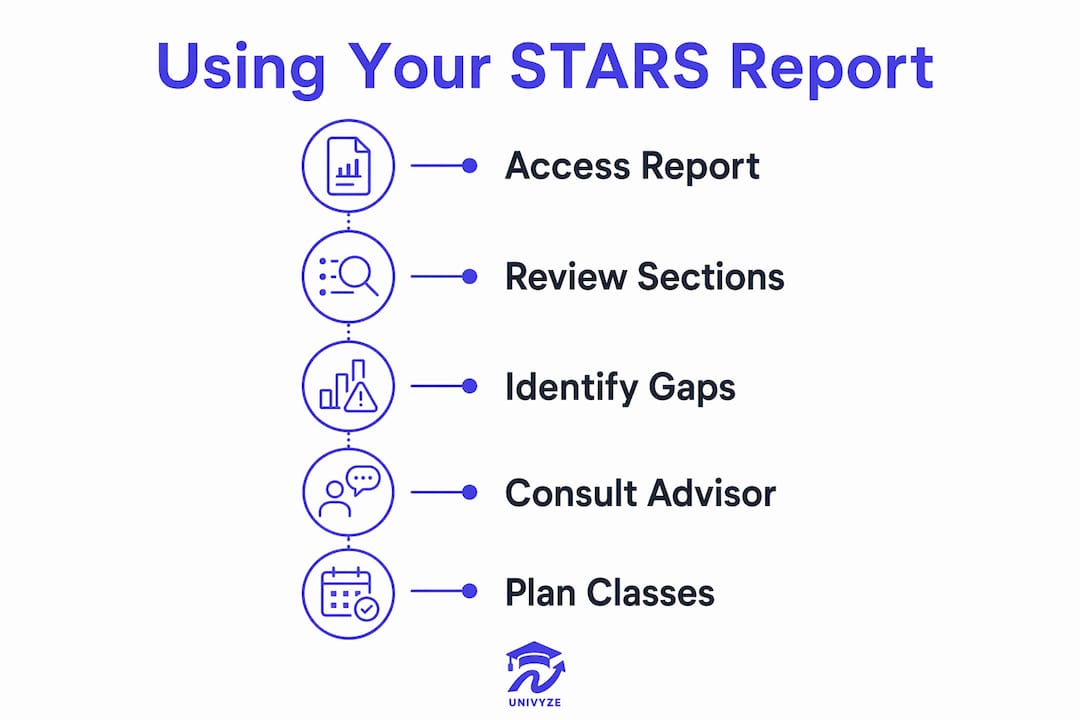 Using Your STARS Report

Access Report

Review Sections

Identify Gaps

Consult Advisor

Plan Classes

UNIVYZE